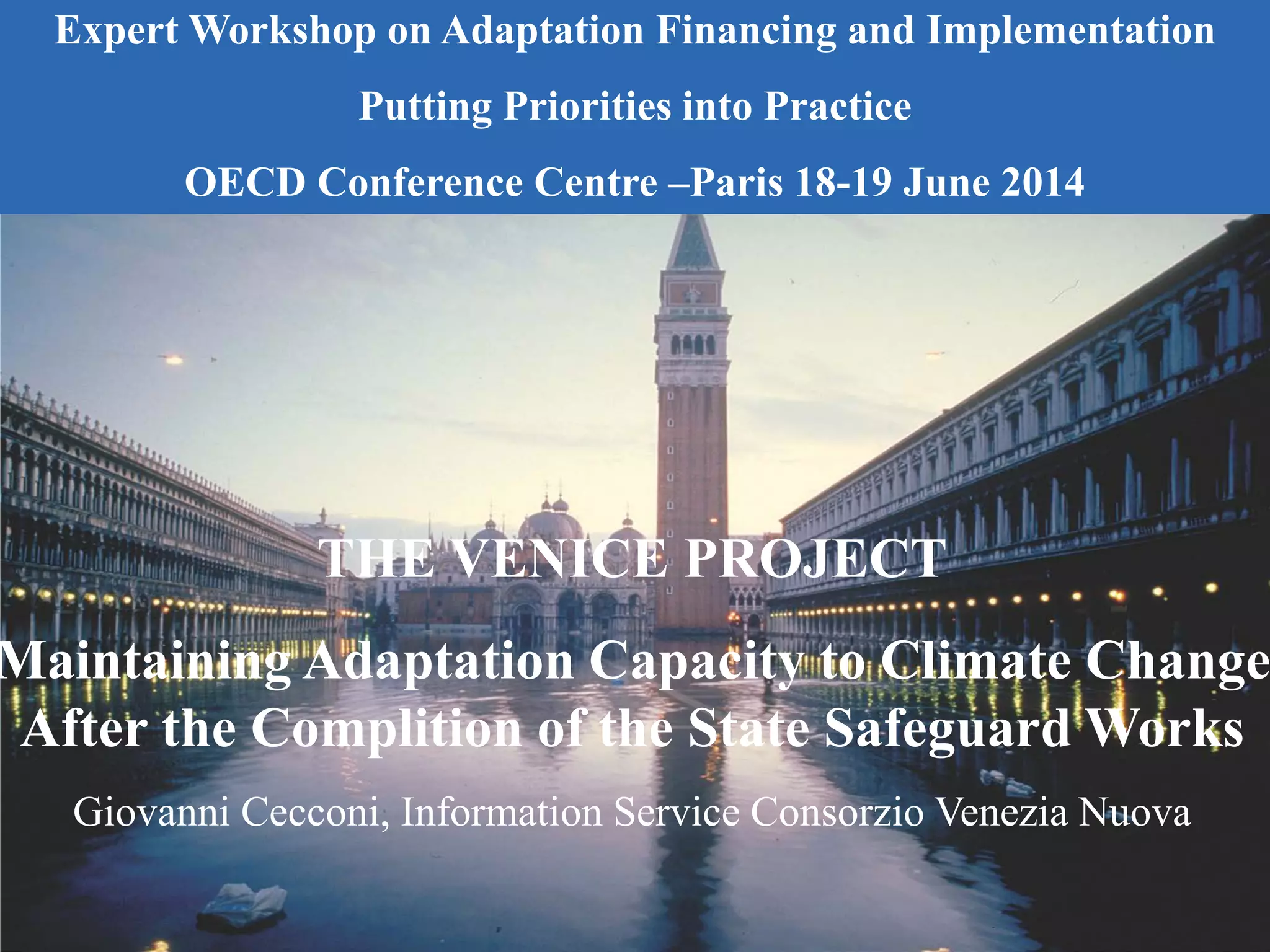 Expert Workshop on Adaptation Financing and Implementation

Putting Priorities into Practice

OECD Conference Centre –Paris 18-19 June 2014

THE VENICE PROJECT

Maintaining Adaptation Capacity to Climate Change After the Complition of the State Safeguard Works

Giovanni Cecconi, Information Service Consorzio Venezia Nuova